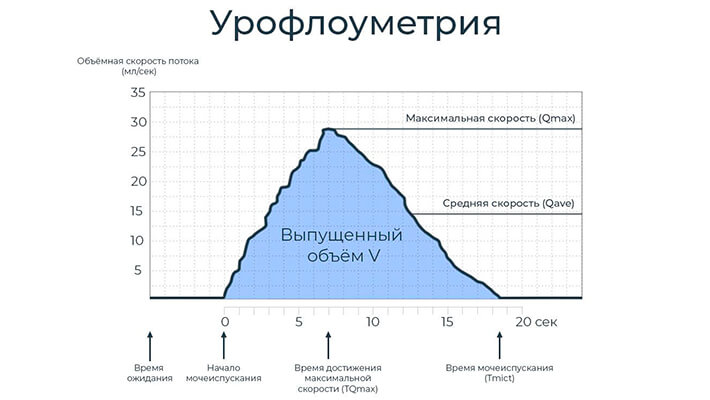 Урофлоуметрия

Объёмная скорость потока (мл/сек)

35
30
25
20
15
10
5

Максимальная скорость (Qmax)

Средняя скорость (Qave)

Выпущенный объём V

0
5
10
15
20 сек

Время ожидания

Начало мочеиспускания

Время достижения максимальной скорости (TQmax)

Время мочеиспускания (Tmict)